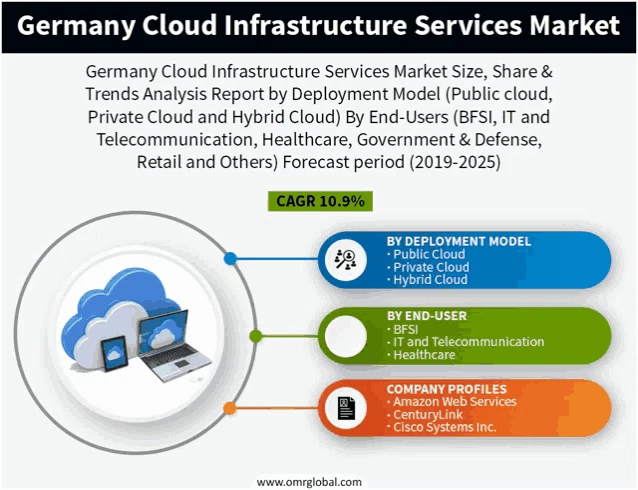 Germany Cloud Infrastructure Services Market

Germany Cloud Infrastructure Services Market Size, Share & Trends Analysis Report by Deployment Model (Public cloud, Private Cloud and Hybrid Cloud) By End-Users (BFSI, IT and Telecommunication, Healthcare, Government & Defense, Retail and Others) Forecast period (2019-2025)

CAGR 10.9%

BY DEPLOYMENT MODEL
· Public Cloud
· Private Cloud
· Hybrid Cloud

BY END-USER
· BFSI
· IT and Telecommunication
· Healthcare

COMPANY PROFILES
· Amazon Web Services
· CenturyLink
· Cisco Systems Inc.

www.omrglobal.com